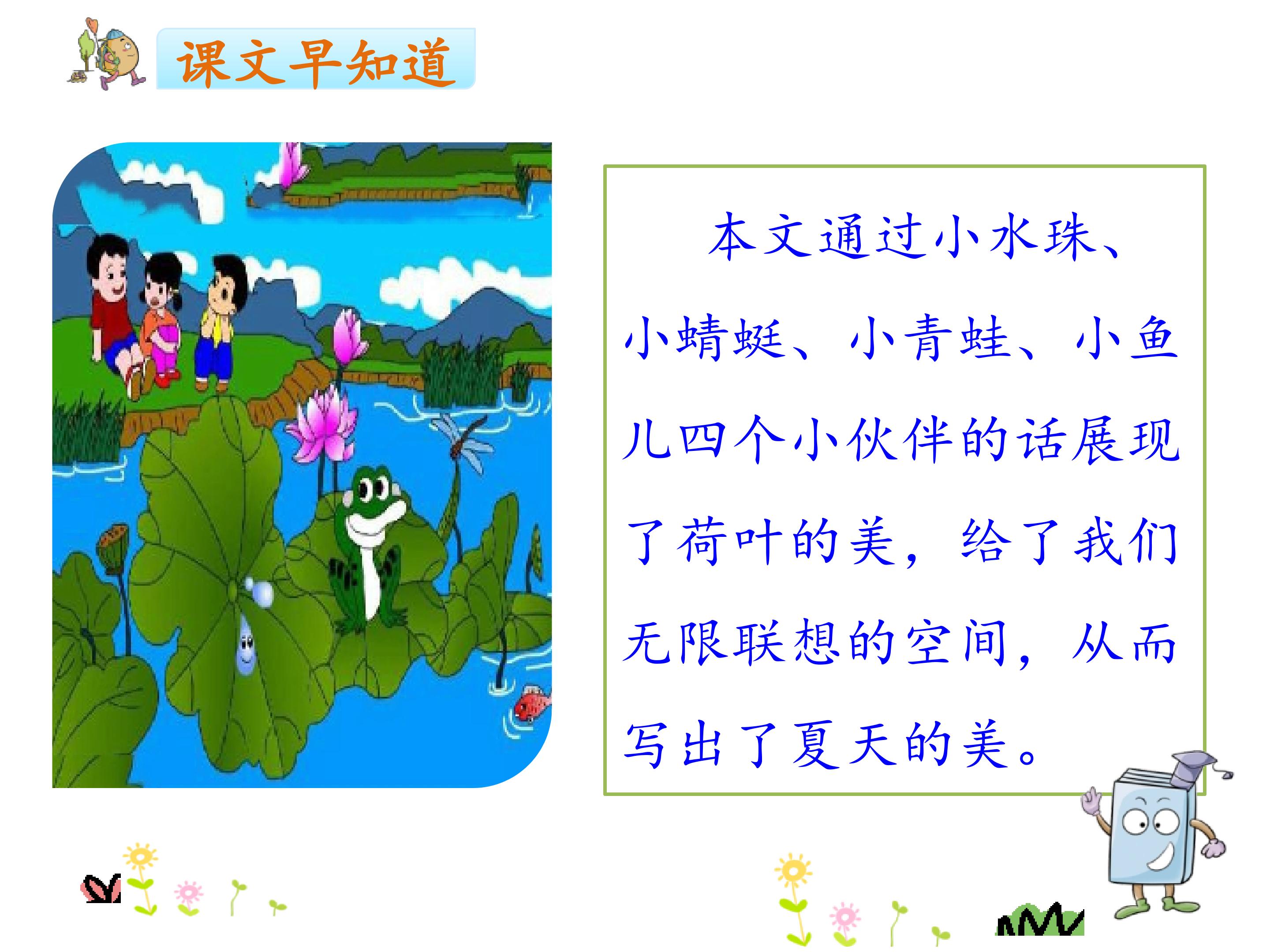 课文早知道

本文通过小水珠、小蜻蜓、小青蛙、小鱼儿四个小伙伴的话展现了荷叶的美，给了我们无限联想的空间，从而写出了夏天的美。